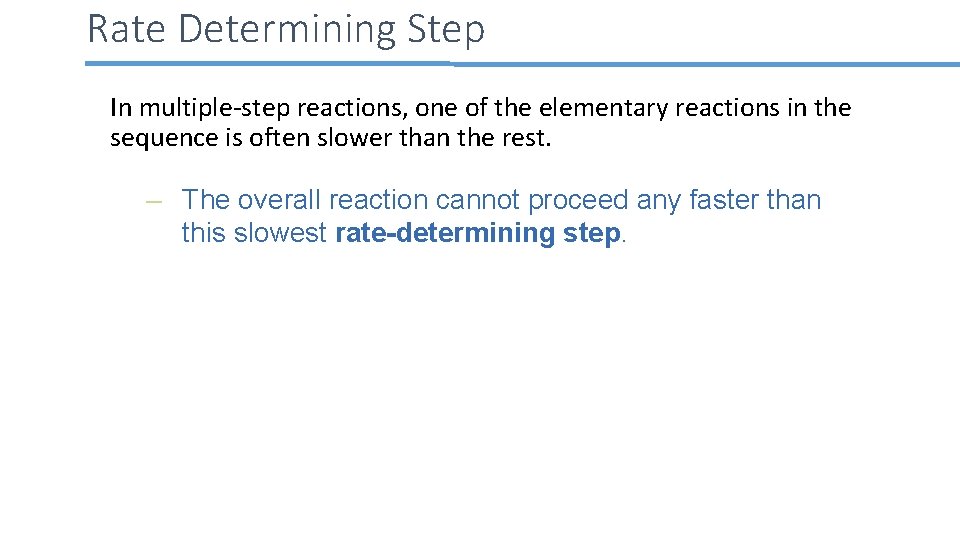 Rate Determining Step

In multiple-step reactions, one of the elementary reactions in the sequence is often slower than the rest.

– The overall reaction cannot proceed any faster than this slowest rate-determining step.